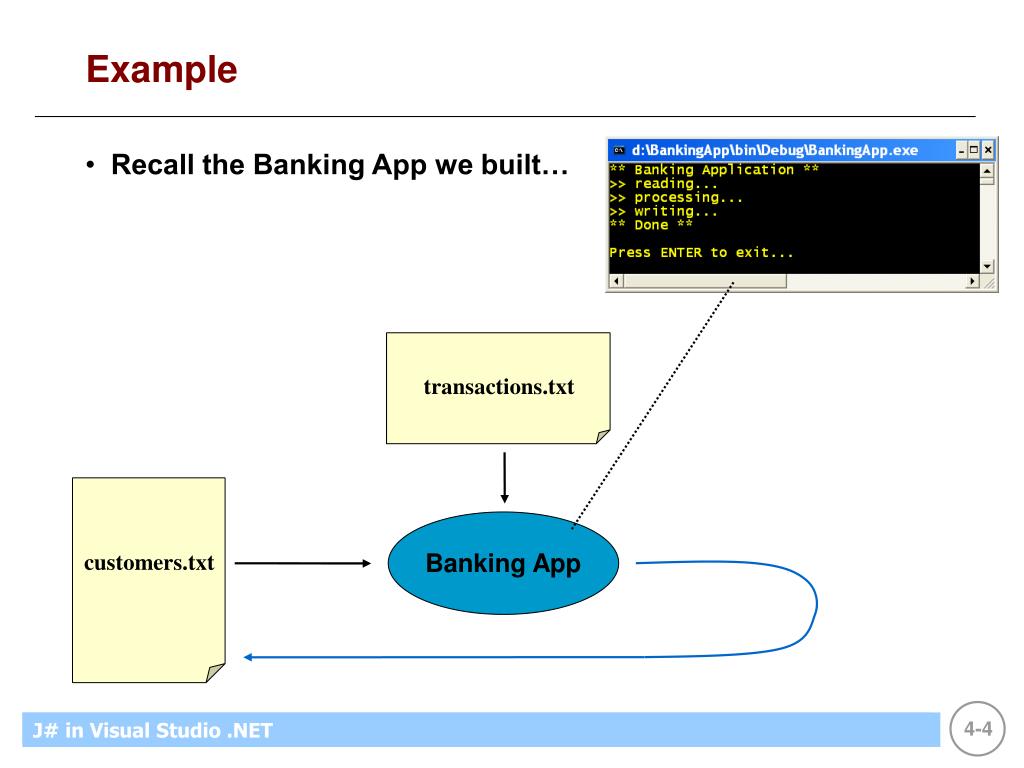 Example

• Recall the Banking App we built…

d:\BankingApp\bin\Debug\BankingApp.exe

** Banking Application **
>> reading...
>> processing...
>> writing...
** Done **

Press ENTER to exit...

transactions.txt

customers.txt

Banking App

J# in Visual Studio .NET

4-4